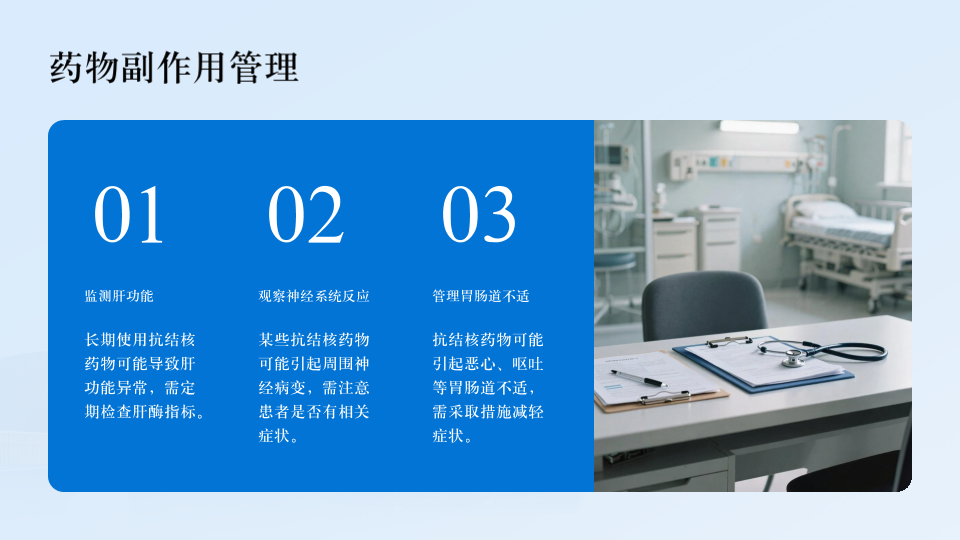 药物副作用管理

01

监测肝功能

长期使用抗结核药物可能导致肝功能异常，需定期检查肝酶指标。

02

观察神经系统反应

某些抗结核药物可能引起周围神经病变，需注意患者是否有相关症状。

03

管理胃肠道不适

抗结核药物可能引起恶心、呕吐等胃肠道不适，需采取措施减轻症状。